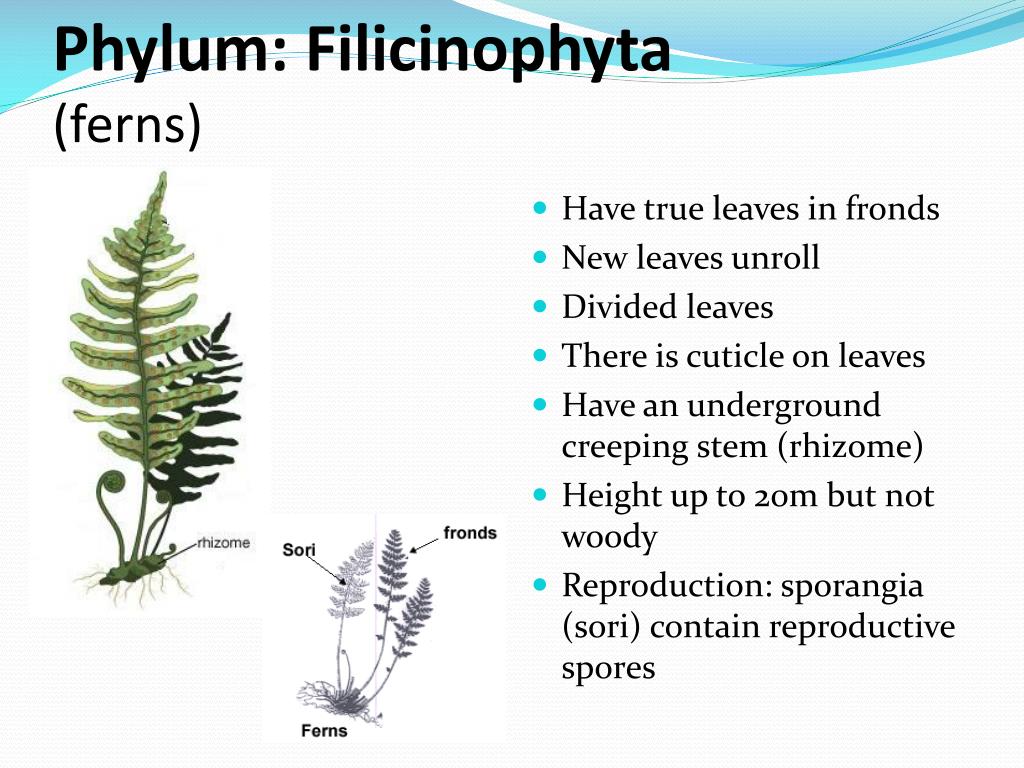 Phylum: Filicinophyta
(ferns)

rhizome

Sori

fronds

Ferns

- Have true leaves in fronds
- New leaves unroll
- Divided leaves
- There is cuticle on leaves
- Have an underground creeping stem (rhizome)
- Height up to 20m but not woody
- Reproduction: sporangia (sori) contain reproductive spores